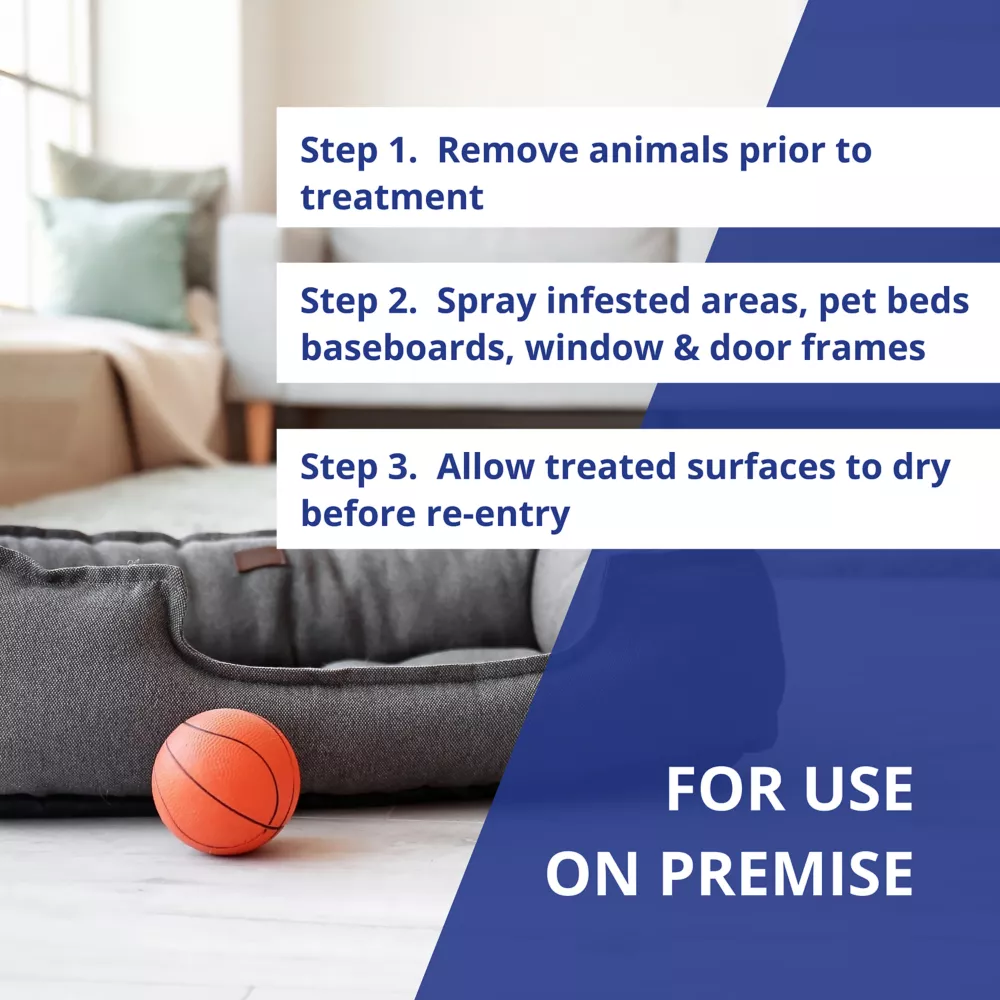 Step 1. Remove animals prior to treatment

Step 2. Spray infested areas, pet beds baseboards, window & door frames

Step 3. Allow treated surfaces to dry before re-entry

FOR USE ON PREMISE